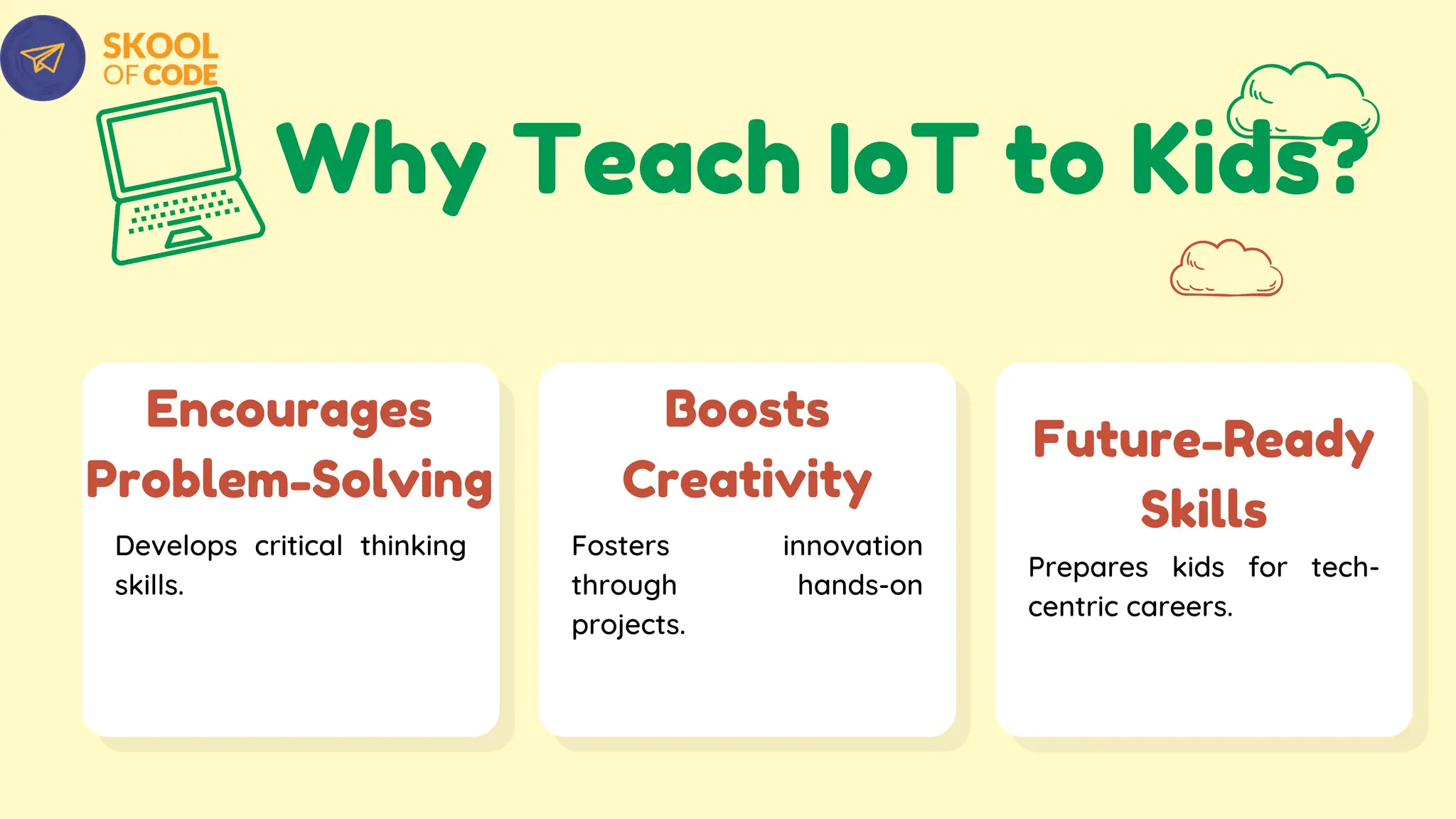 SKOOL OF CODE

Why Teach IoT to Kids?

Encourages Problem-Solving

Develops critical thinking skills.

Boosts Creativity

Fosters innovation through hands-on projects.

Future-Ready Skills

Prepares kids for tech-centric careers.